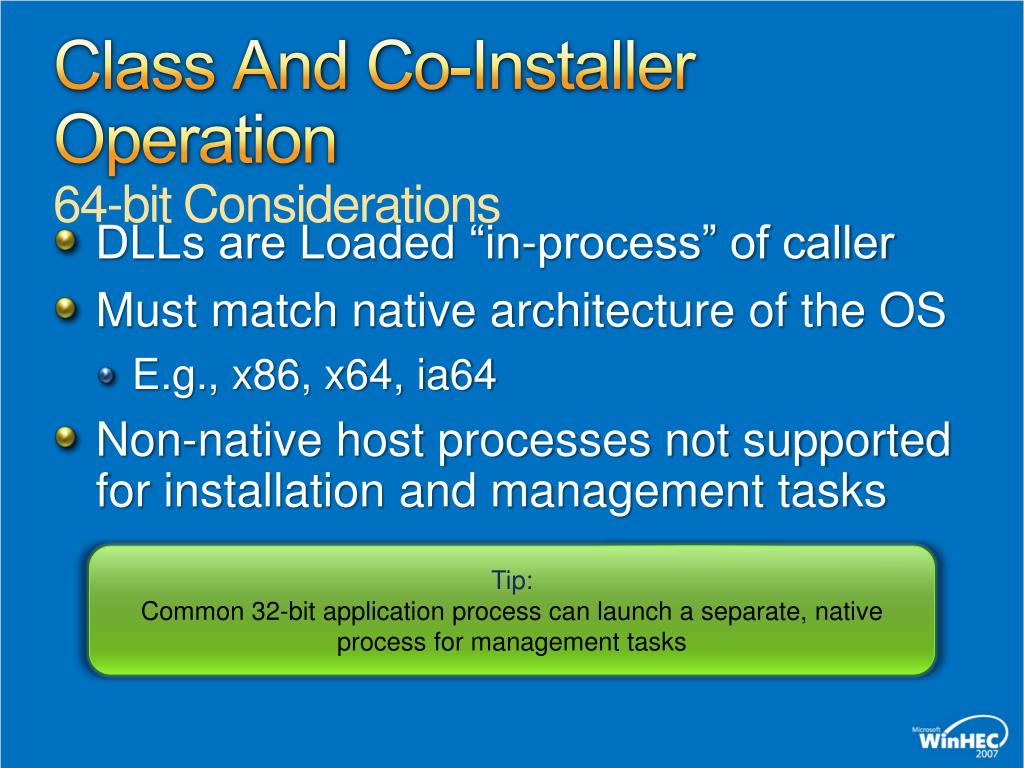 Class And Co-Installer Operation
64-bit Considerations

DLLs are Loaded “in-process” of caller

Must match native architecture of the OS

E.g., x86, x64, ia64

Non-native host processes not supported for installation and management tasks

Tip:
Common 32-bit application process can launch a separate, native process for management tasks

Microsoft WinHEC 2007